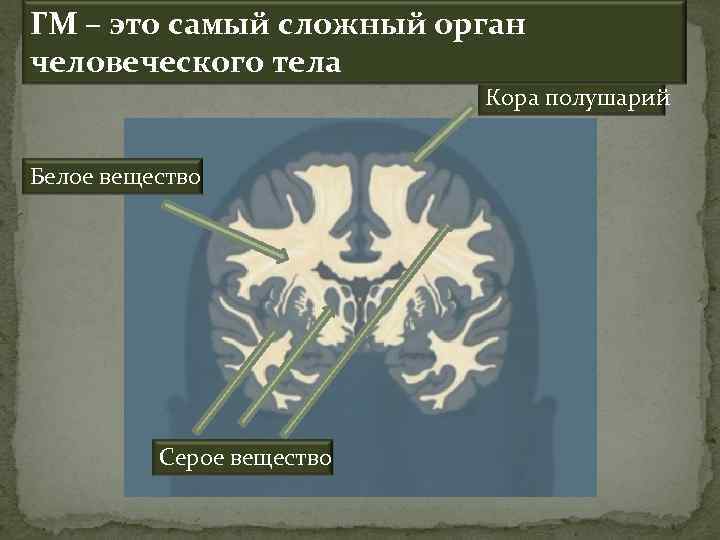 ГМ – это самый сложный орган человеческого тела

Кора полушарий

Белое вещество

Серое вещество